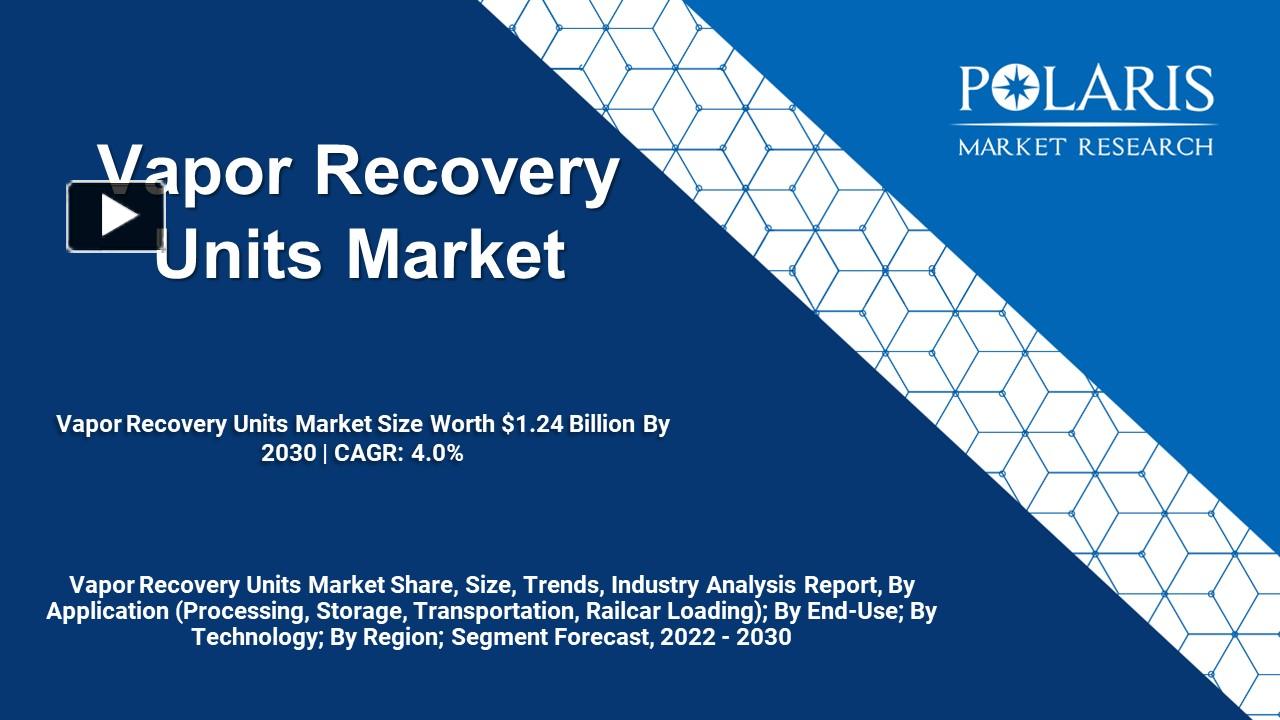 POLARIS
MARKET RESEARCH

Vapor Recovery Units Market

Vapor Recovery Units Market Size Worth $1.24 Billion By 2030 | CAGR: 4.0%

Vapor Recovery Units Market Share, Size, Trends, Industry Analysis Report, By Application (Processing, Storage, Transportation, Railcar Loading); By End-Use; By Technology; By Region; Segment Forecast, 2022 - 2030